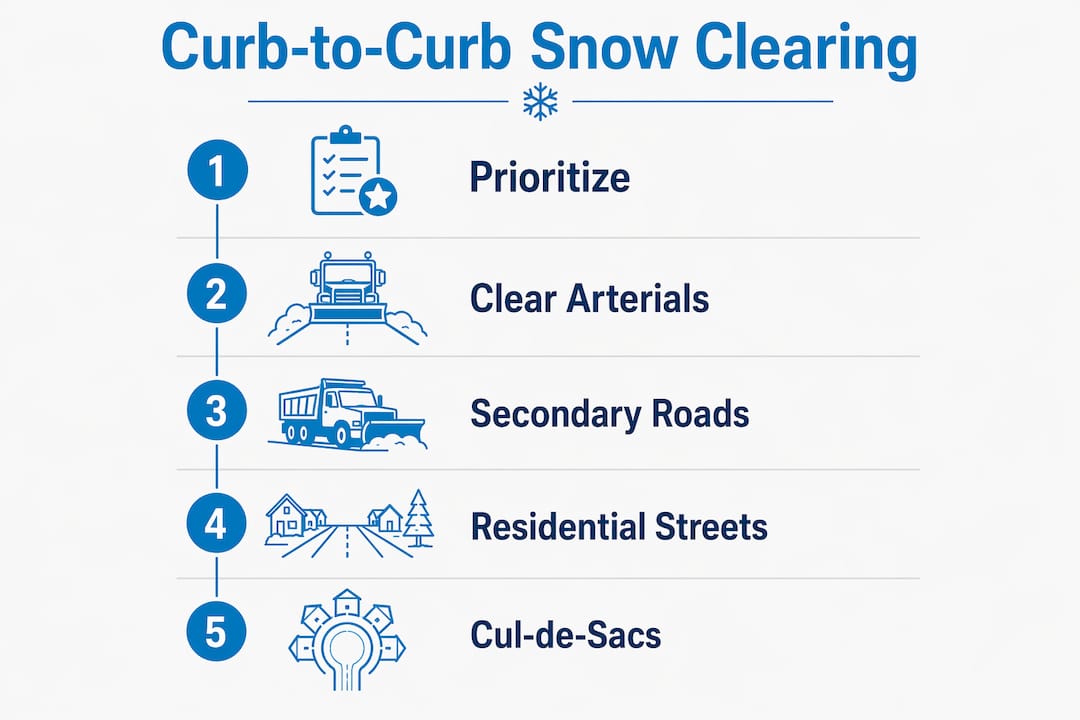 Curb-to-Curb Snow Clearing

1 Prioritize

2 Clear Arterials

3 Secondary Roads

4 Residential Streets

5 Cul-de-Sacs